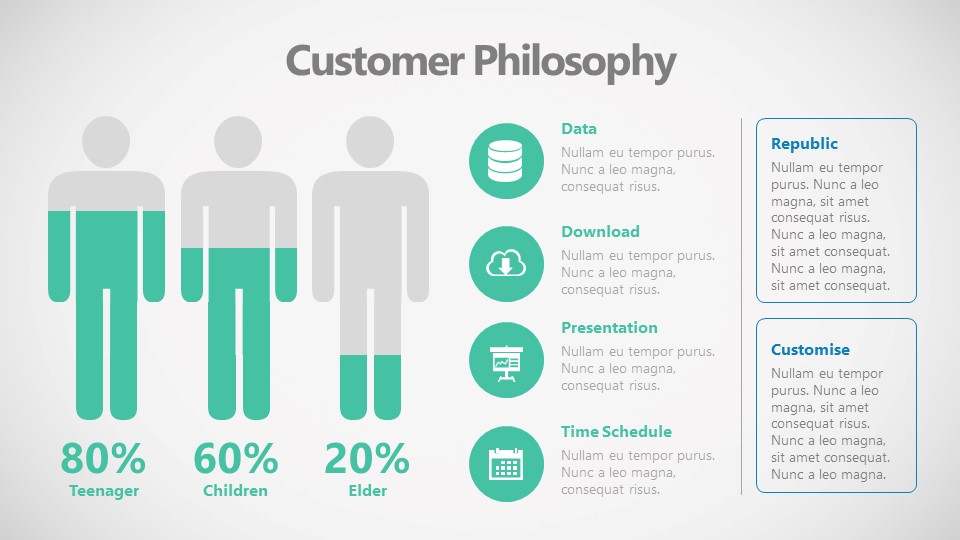 Customer Philosophy

80%
Teenager

60%
Children

20%
Elder

Data
Nullam eu tempor purus. Nunc a leo magna, consequat risus.

Download
Nullam eu tempor purus. Nunc a leo magna, consequat risus.

Presentation
Nullam eu tempor purus. Nunc a leo magna, consequat risus.

Time Schedule
Nullam eu tempor purus. Nunc a leo magna, consequat risus.

Republic
Nullam eu tempor purus. Nunc a leo magna, sit amet consequat risus. Nunc a leo magna, sit amet consequat. Nunc a leo magna, sit amet consequat.

Customise
Nullam eu tempor purus. Nunc a leo magna, sit amet consequat risus. Nunc a leo magna, sit amet consequat. Nunc a leo magna.